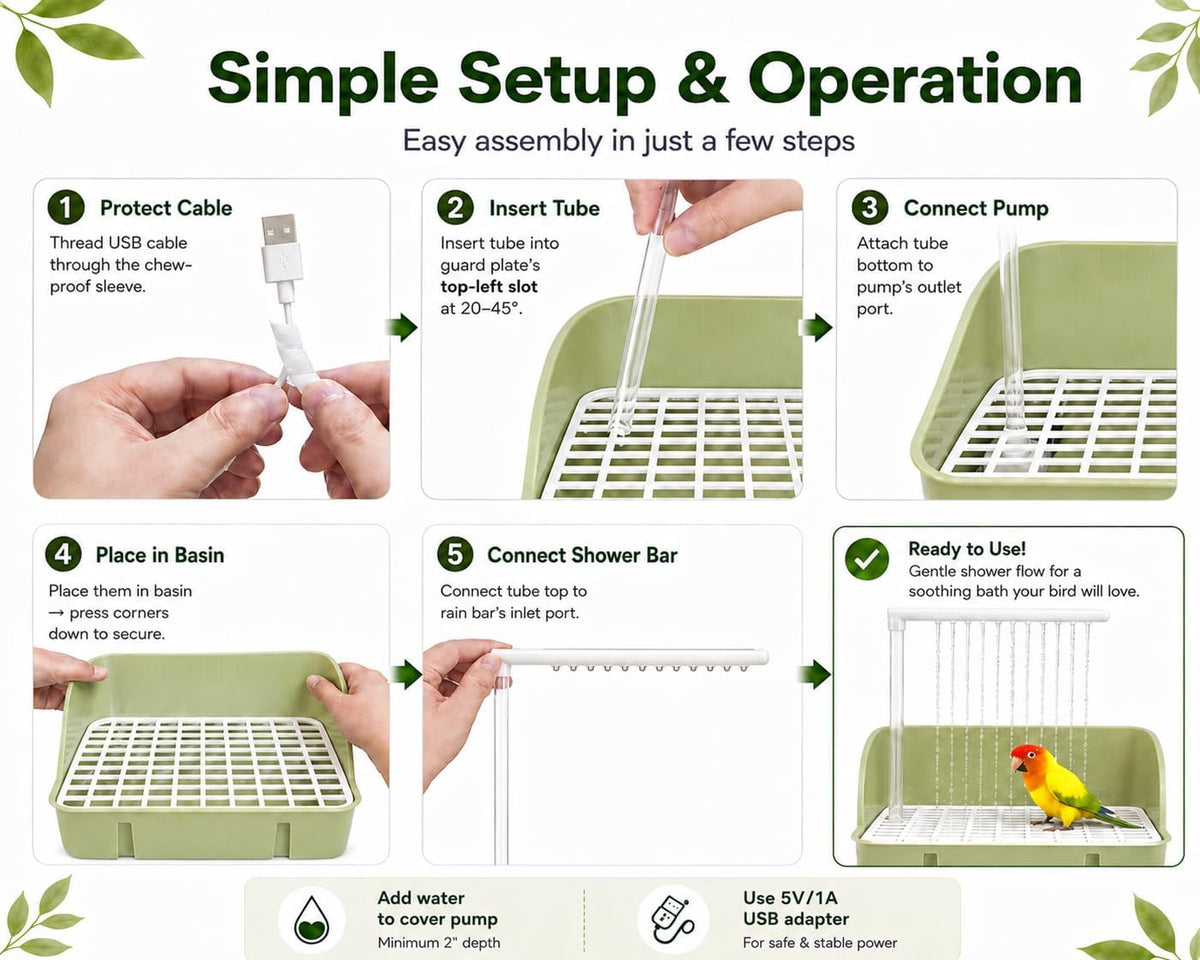 Simple Setup & Operation

Easy assembly in just a few steps

1 Protect Cable

Thread USB cable through the chew-proof sleeve.

2 Insert Tube

Insert tube into guard plate's top-left slot at 20–45°.

3 Connect Pump

Attach tube bottom to pump's outlet port.

4 Place in Basin

Place them in basin → press corners down to secure.

5 Connect Shower Bar

Connect tube top to rain bar's inlet port.

Ready to Use!

Gentle shower flow for a soothing bath your bird will love.

Add water to cover pump

Minimum 2" depth

Use 5V/1A USB adapter

For safe & stable power